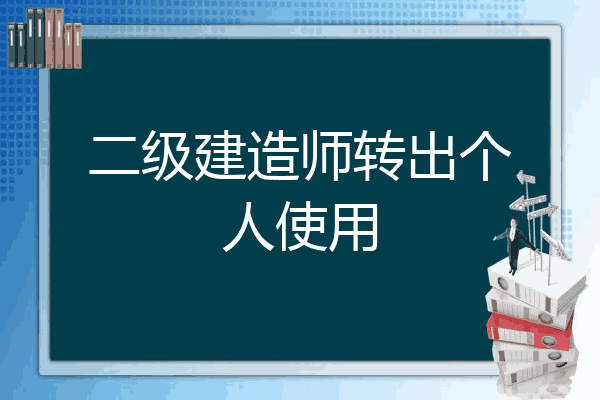 二级建造师转出个人使用